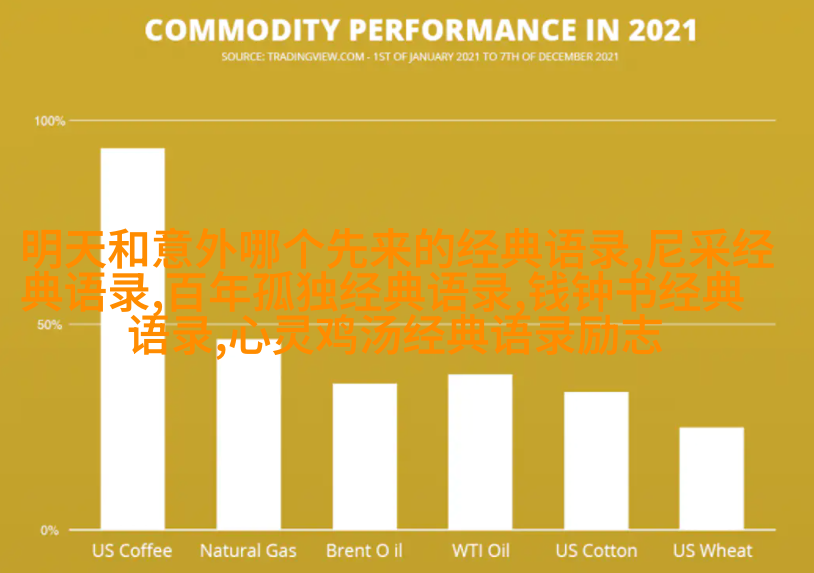 COMMODITY PERFORMANCE IN 2021
SOURCE: TRADINGVIEW.COM - 1ST OF JANUARY 2021 TO 7TH OF DECEMBER 2021

100%
50%
0%

明天和意外哪个先来的经典语录,尼采经典语录,百年孤独经典语录,钱钟书经典语录,心灵鸡汤经典语录励志

US Coffee
Natural Gas
Brent O il
WTI Oil
US Cotton
US Wheat